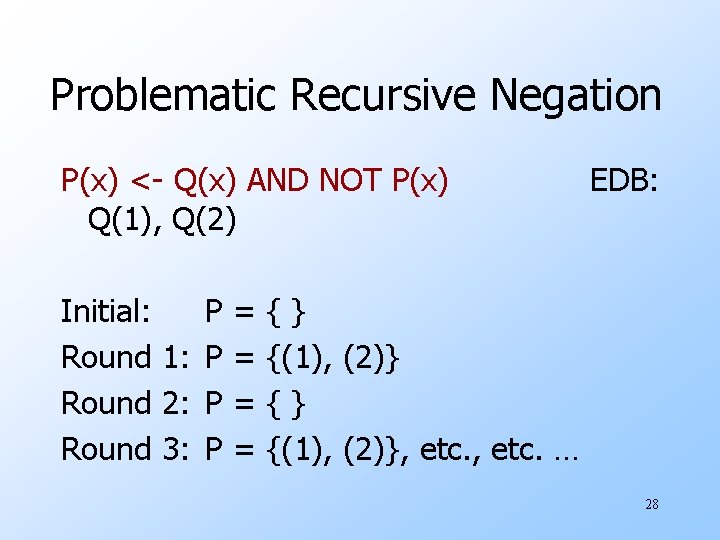 Problematic Recursive Negation

P(x) <- Q(x) AND NOT P(x) EDB: Q(1), Q(2)

Initial: P = { }
Round 1: P = {(1), (2)}
Round 2: P = { }
Round 3: P = {(1), (2)}, etc., etc. …

28